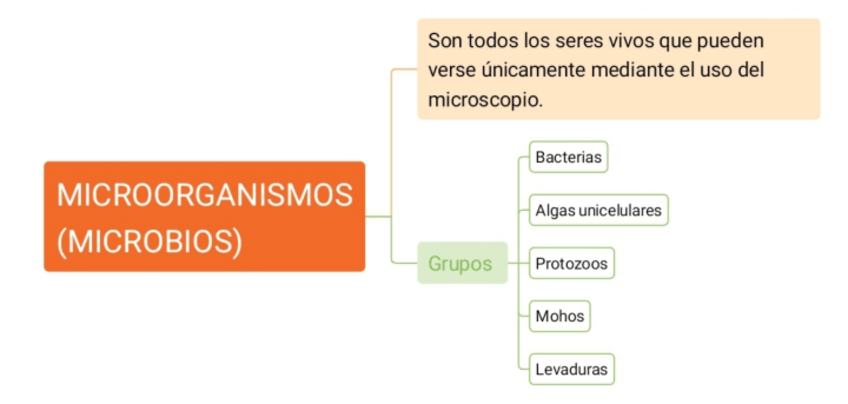 MICROORGANISMOS (MICROBIOS)

Son todos los seres vivos que pueden verse únicamente mediante el uso del microscopio.

Grupos

Bacterias

Algas unicelulares

Protozoos

Mohos

Levaduras